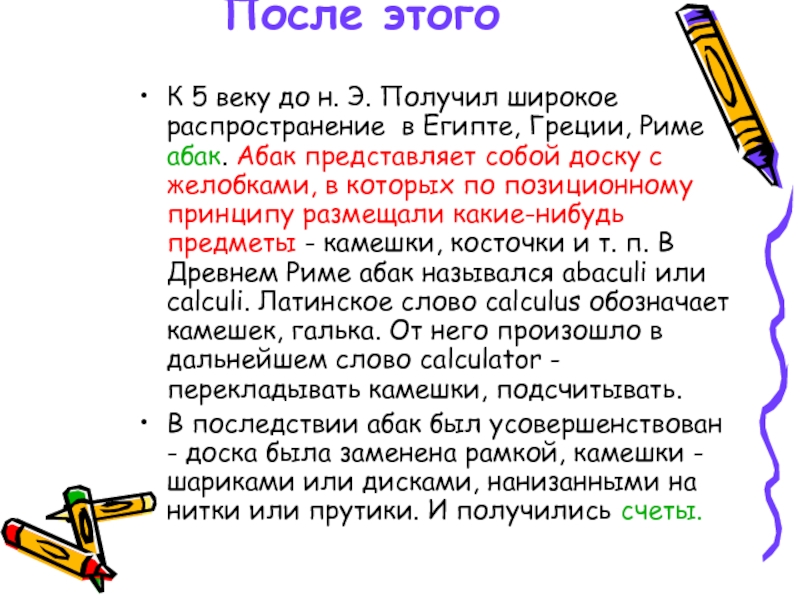 После этого

• К 5 веку до н. Э. Получил широкое распространение в Египте, Греции, Риме абак. Абак представляет собой доску с желобками, в которых по позиционному принципу размещали какие-нибудь предметы - камешки, косточки и т. п. В Древнем Риме абак назывался abaculi или calculi. Латинское слово calculus обозначает камешек, галька. От него произошло в дальнейшем слово calculator - перекладывать камешки, подсчитывать.

• В последствии абак был усовершенствован - доска была заменена рамкой, камешки - шариками или дисками, нанизанными на нитки или прутики. И получились счеты.